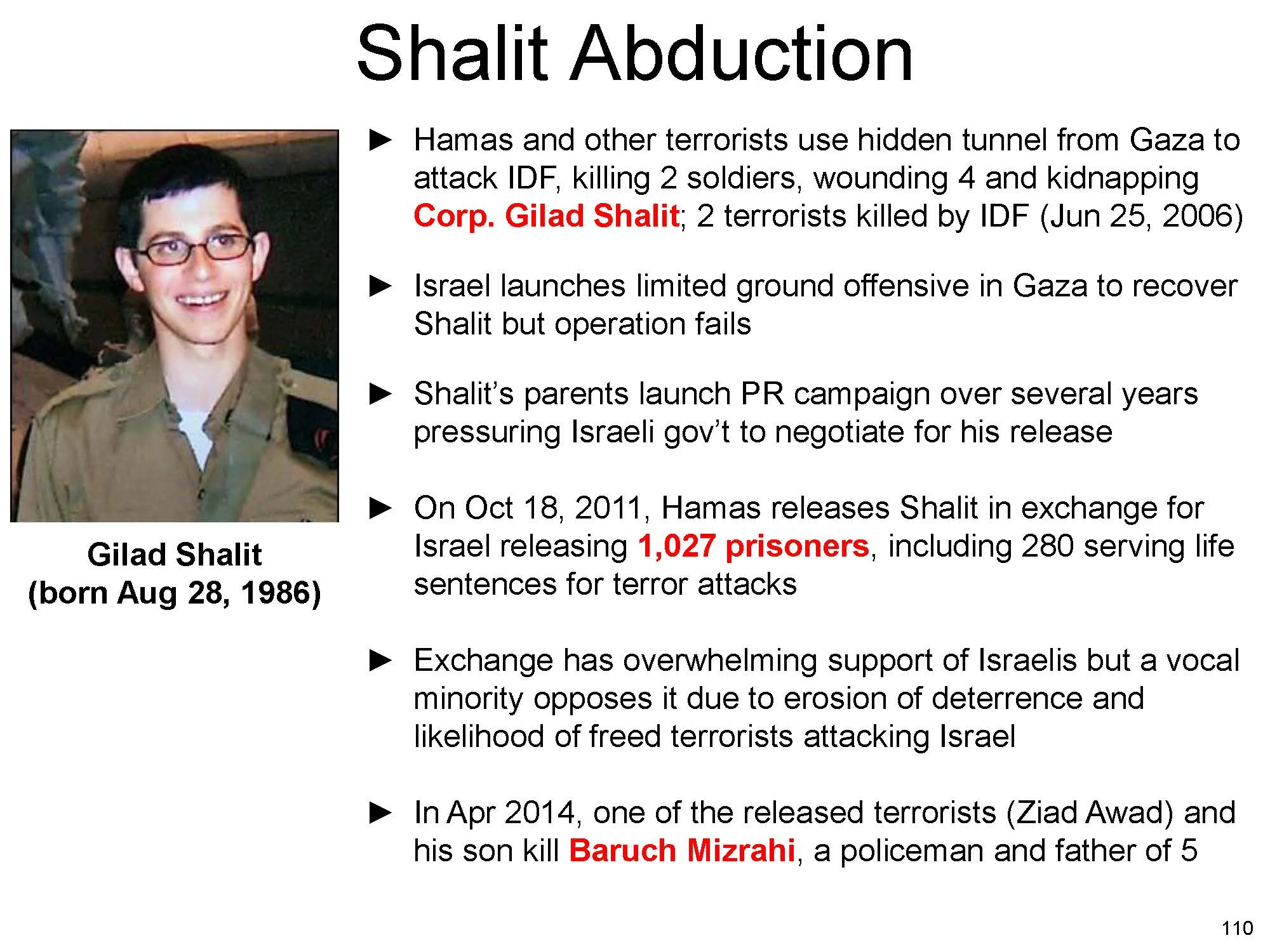 Shalit Abduction

Gilad Shalit
(born Aug 28, 1986)

► Hamas and other terrorists use hidden tunnel from Gaza to attack IDF, killing 2 soldiers, wounding 4 and kidnapping Corp. Gilad Shalit; 2 terrorists killed by IDF (Jun 25, 2006)

► Israel launches limited ground offensive in Gaza to recover Shalit but operation fails

► Shalit's parents launch PR campaign over several years pressuring Israeli gov't to negotiate for his release

► On Oct 18, 2011, Hamas releases Shalit in exchange for Israel releasing 1,027 prisoners, including 280 serving life sentences for terror attacks

► Exchange has overwhelming support of Israelis but a vocal minority opposes it due to erosion of deterrence and likelihood of freed terrorists attacking Israel

► In Apr 2014, one of the released terrorists (Ziad Awad) and his son kill Baruch Mizrahi, a policeman and father of 5

110